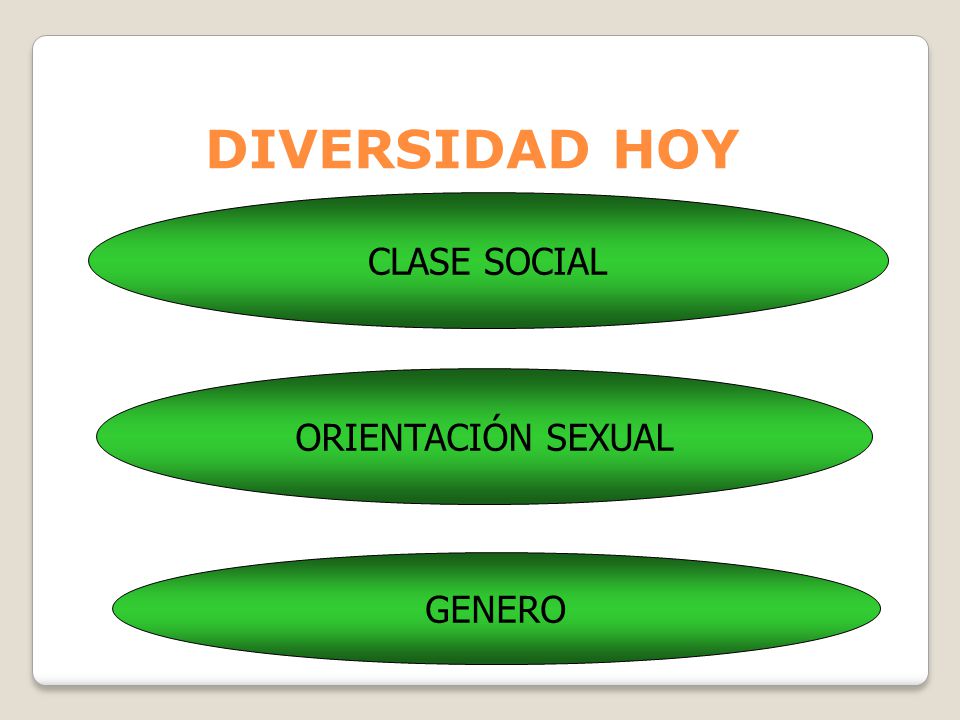 DIVERSIDAD HOY

CLASE SOCIAL

ORIENTACIÓN SEXUAL

GENERO